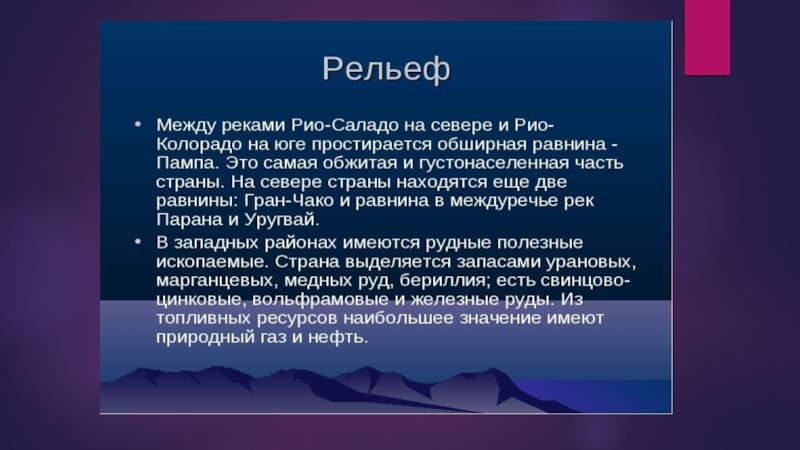 Рельеф

• Между реками Рио-Саладо на севере и Рио-Колорадо на юге простирается обширная равнина - Пампа. Это самая обжитая и густонаселенная часть страны. На севере страны находятся еще две равнины: Гран-Чако и равнина в междуречье рек Парана и Уругвай.

• В западных районах имеются рудные полезные ископаемые. Страна выделяется запасами урановых, марганцевых, медных руд, бериллия; есть свинцово-цинковые, вольфрамовые и железные руды. Из топливных ресурсов наибольшее значение имеют природный газ и нефть.